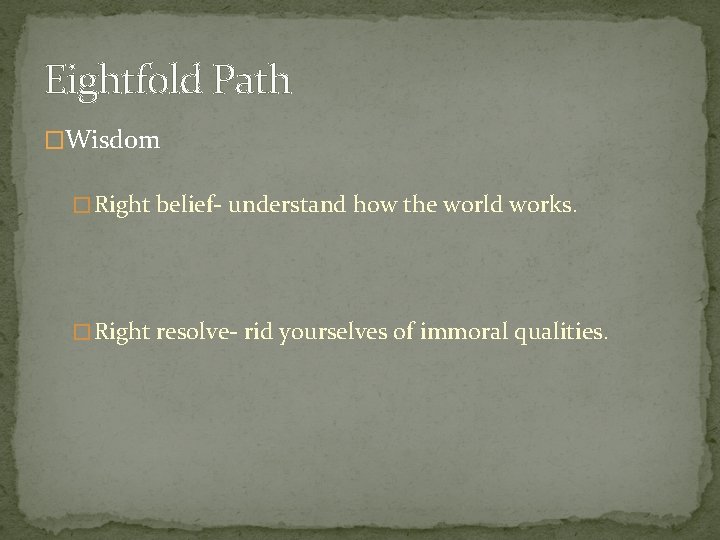 Eightfold Path

Wisdom

Right belief- understand how the world works.

Right resolve- rid yourselves of immoral qualities.